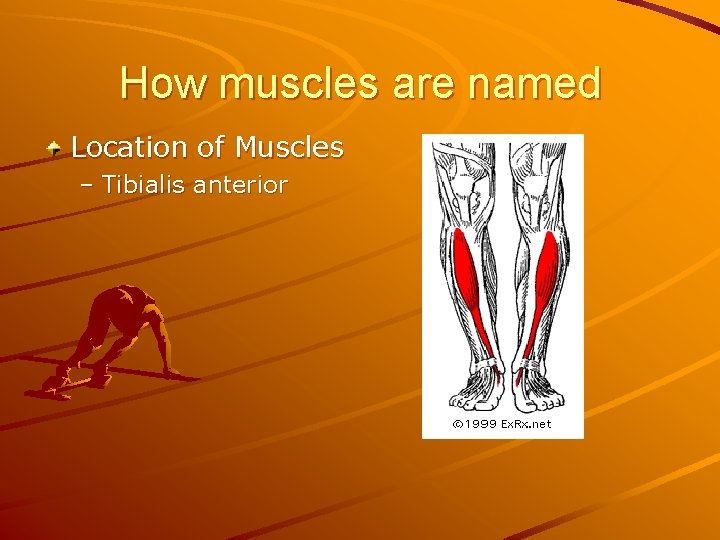 How muscles are named

Location of Muscles
– Tibialis anterior

©1999 ExRx.net